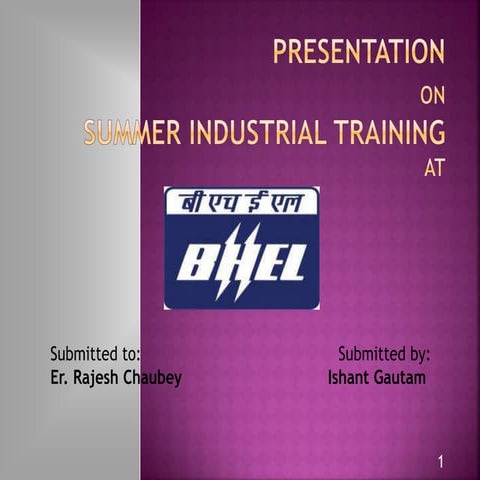 PRESENTATION
ON
SUMMER INDUSTRIAL TRAINING
AT

बी एच ई एल
BHEL

Submitted to:
Er. Rajesh Chaubey

Submitted by:
Ishant Gautam

1